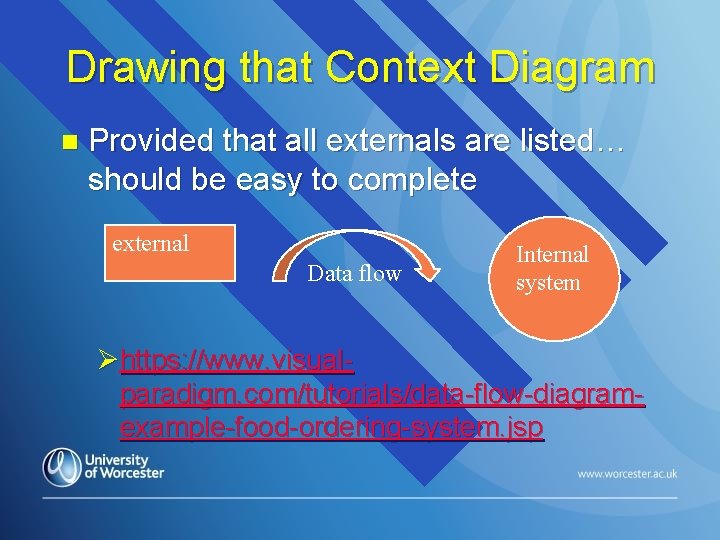 Drawing that Context Diagram

Provided that all externals are listed… should be easy to complete

external

Data flow

Internal system

https://www.visual-paradigm.com/tutorials/data-flow-diagram-example-food-ordering-system.jsp

University of Worcester

www.worcester.ac.uk